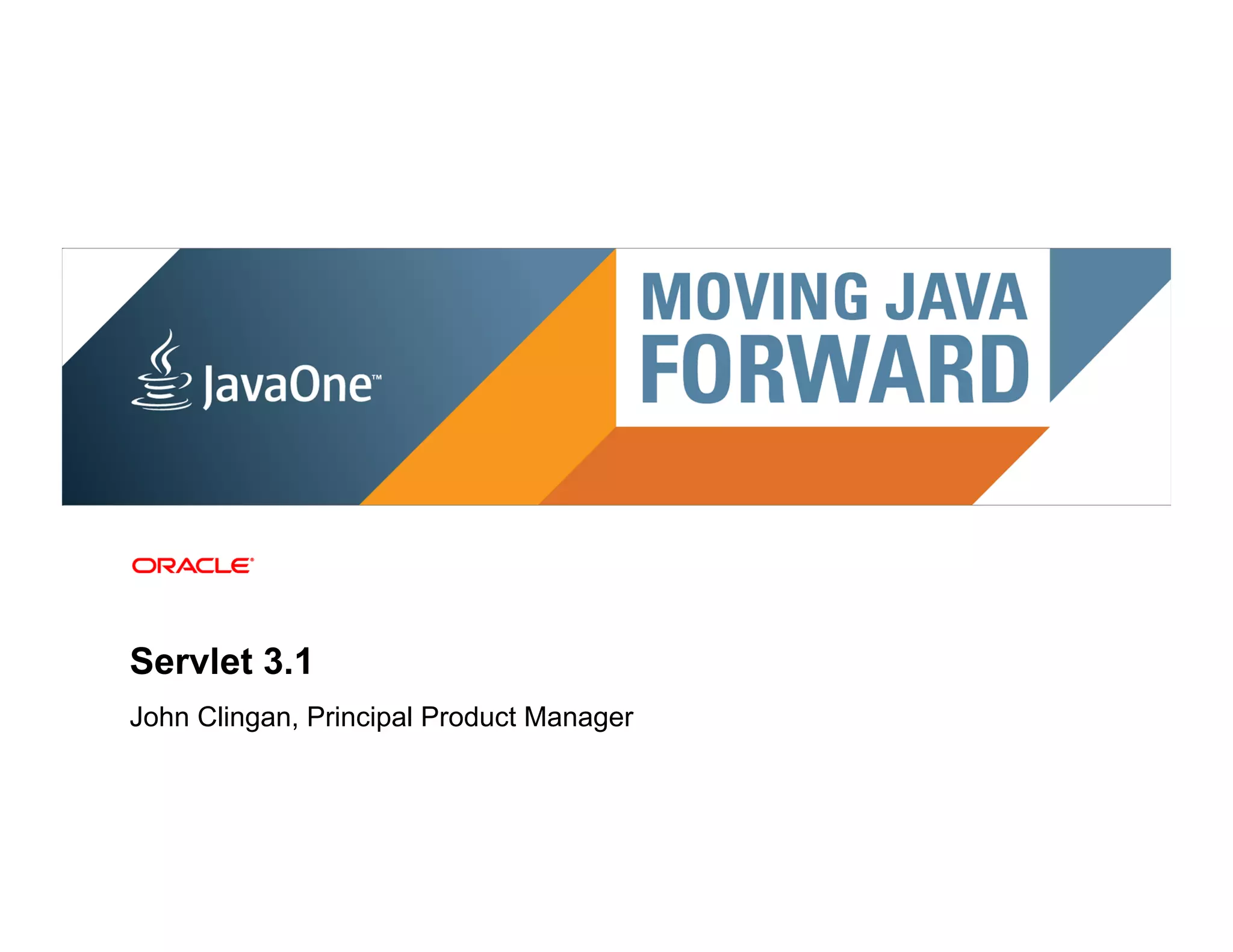 JavaOne™

MOVING JAVA FORWARD

ORACLE®

Servlet 3.1

John Clingan, Principal Product Manager